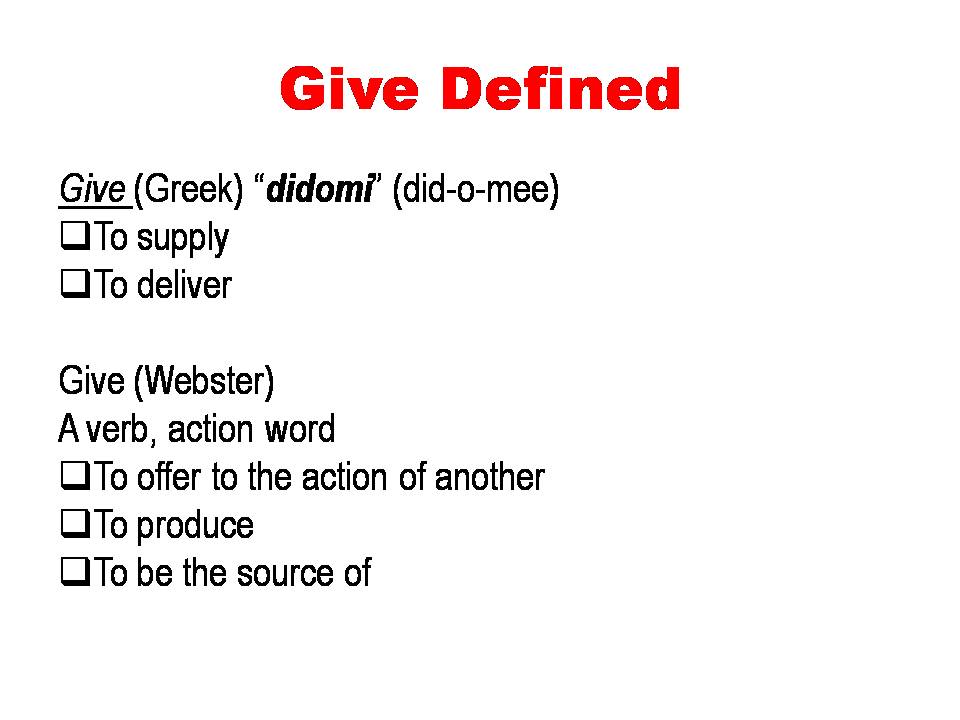 Give Defined

Give (Greek) “didomi” (did-o-mee)
❑To supply
❑To deliver

Give (Webster)
A verb, action word
❑To offer to the action of another
❑To produce
❑To be the source of